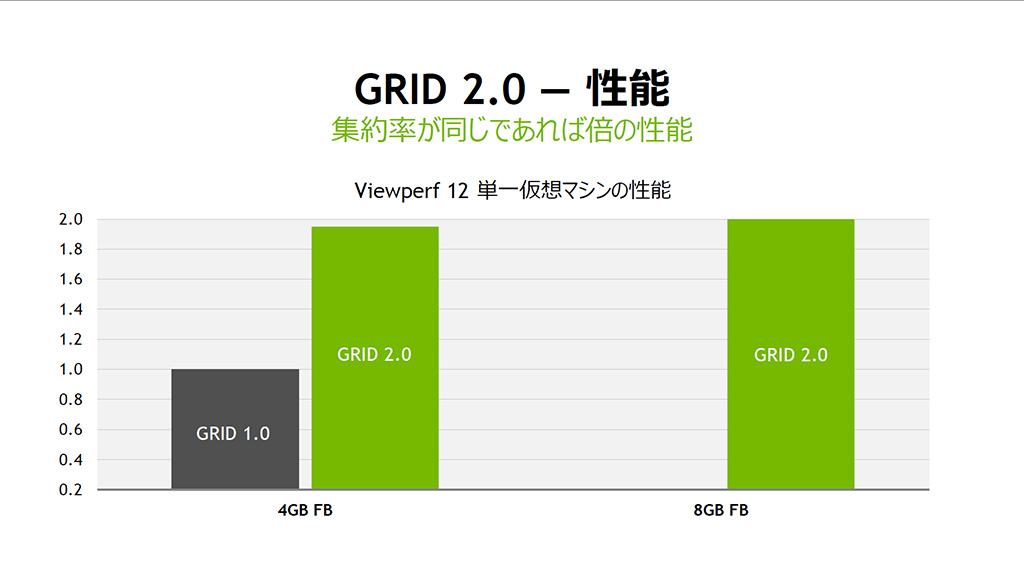 GRID 2.0 — 性能

集約率が同じであれば倍の性能

Viewperf 12 単一仮想マシンの性能

2.0
1.8
1.6
1.4
1.2
1.0
0.8
0.6
0.4
0.2

GRID 1.0

GRID 2.0

GRID 2.0

4GB FB

8GB FB